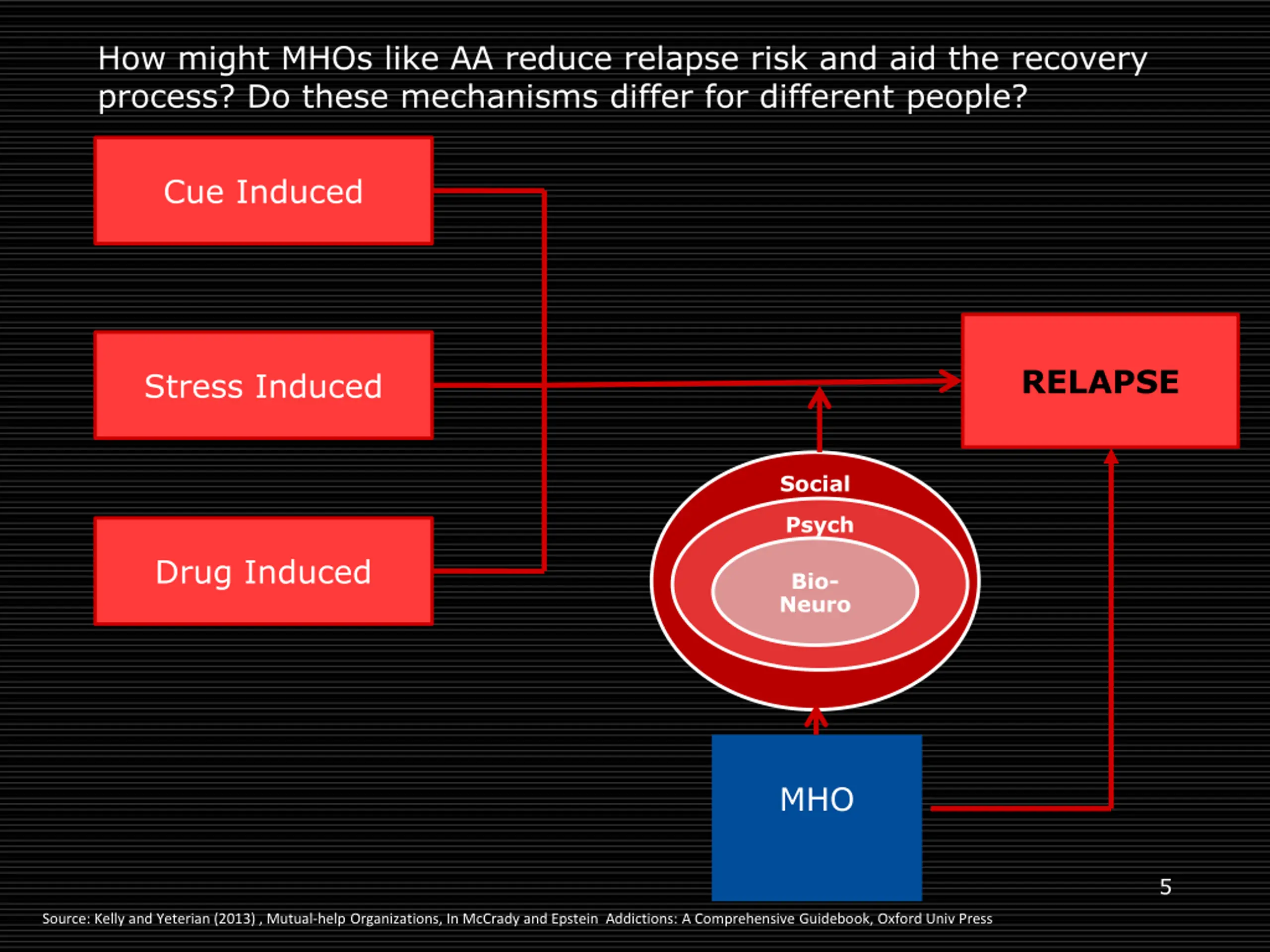 How might MHOs like AA reduce relapse risk and aid the recovery process? Do these mechanisms differ for different people?

Cue Induced

Stress Induced

Drug Induced

RELAPSE

Social

Psych

Bio-Neuro

MHO

5

Source: Kelly and Yeterian (2013) , Mutual-help Organizations, In McCrady and Epstein Addictions: A Comprehensive Guidebook, Oxford Univ Press